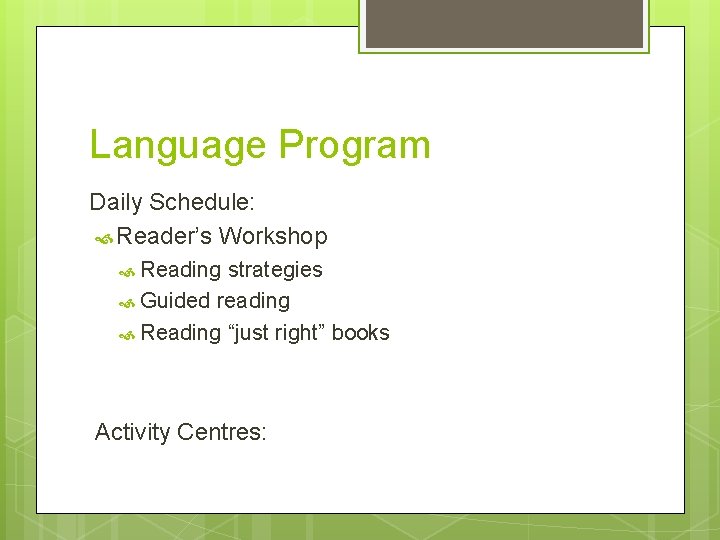 Language Program

Daily Schedule:

Reader’s Workshop

Reading strategies

Guided reading

Reading “just right” books

Activity Centres: